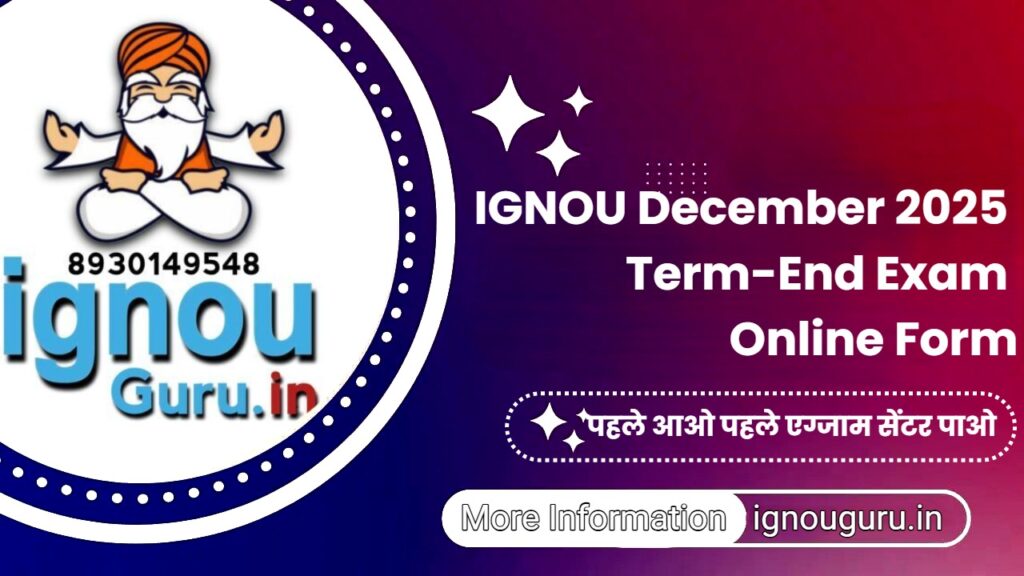 8930149548
ignou
Guru.in

IGNOU December 2025
Term-End Exam
Online Form

पहले आओ पहले एग्जाम सेंटर पाओ

More Information ignouguru.in